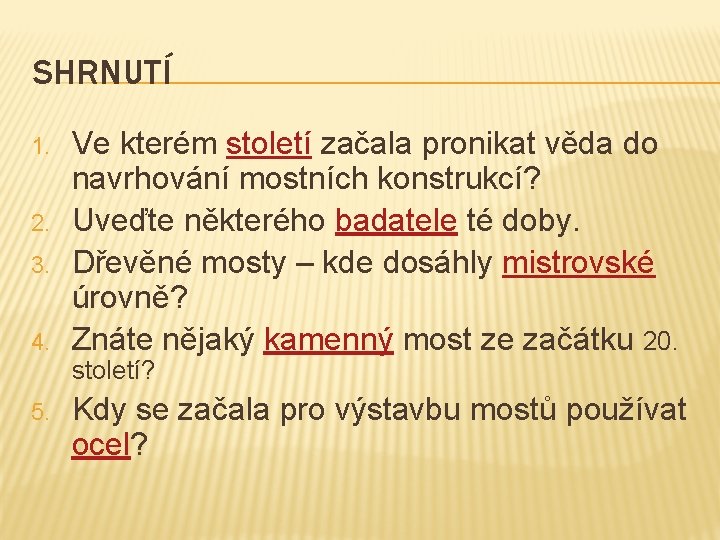 SHRNUTÍ

1. Ve kterém století začala pronikat věda do navrhování mostních konstrukcí?
2. Uveďte některého badatele té doby.
3. Dřevěné mosty – kde dosáhly mistrovské úrovně?
4. Znáte nějaký kamenný most ze začátku 20. století?
5. Kdy se začala pro výstavbu mostů používat ocel?